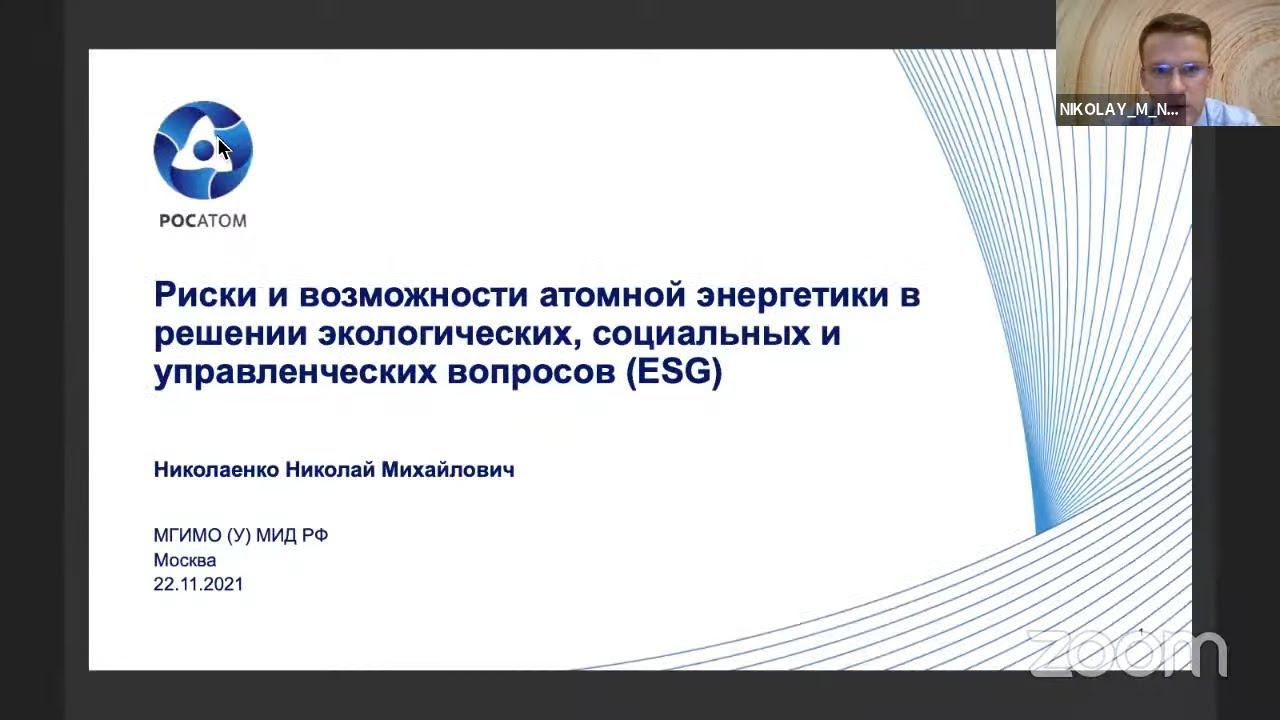 NIKOLAY_M_N...

РОСАТОМ

Риски и возможности атомной энергетики в решении экологических, социальных и управленческих вопросов (ESG)

Николаенко Николай Михайлович

МГИМО (У) МИД РФ
Москва
22.11.2021

1

zoom